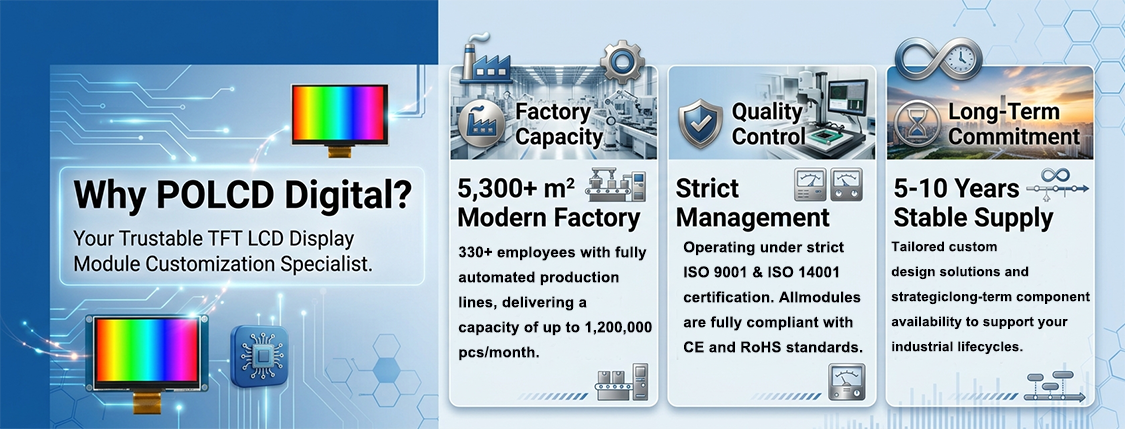 Why POLCD Digital?

Your Trustable TFT LCD Display Module Customization Specialist.

Factory Capacity

5,300+ $m^2$ Modern Factory

330+ employees with fully automated production lines, delivering a capacity of up to 1,200,000 pcs/month.

Quality Control

Strict Management

Operating under strict ISO 9001 & ISO 14001 certification. Allmodules are fully compliant with CE and RoHS standards.

Long-Term Commitment

5-10 Years Stable Supply

Tailored custom design solutions and strategiclong-term component availability to support your industrial lifecycles.